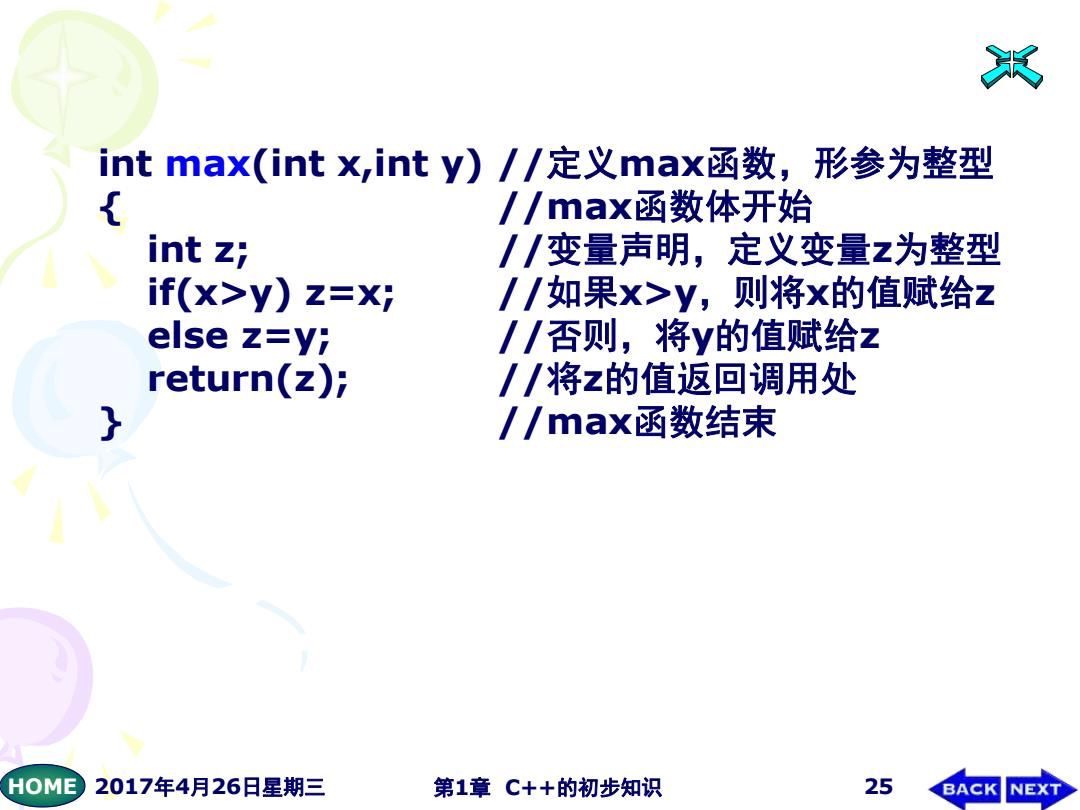 int max(int x,int y) //定义max函数，形参为整型
{ //max函数体开始
int z; //变量声明，定义变量z为整型
if(x>y) z=x; //如果x>y，则将x的值赋给z
else z=y; //否则，将y的值赋给z
return(z); //将z的值返回调用处
} //max函数结束

HOME 2017年4月26日星期三 第1章 C++的初步知识 25 BACK NEXT